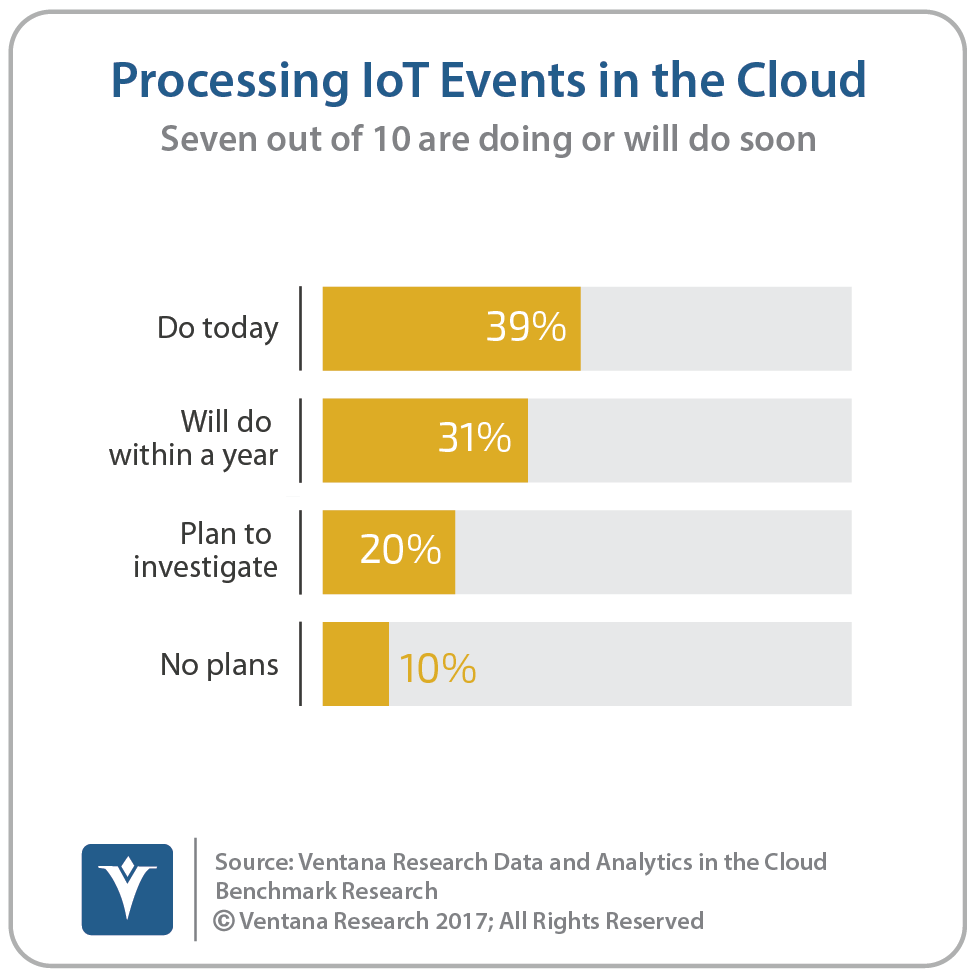 Processing IoT Events in the Cloud

Seven out of 10 are doing or will do soon

Do today 39%

Will do within a year 31%

Plan to investigate 20%

No plans 10%

Source: Ventana Research Data and Analytics in the Cloud Benchmark Research
© Ventana Research 2017; All Rights Reserved